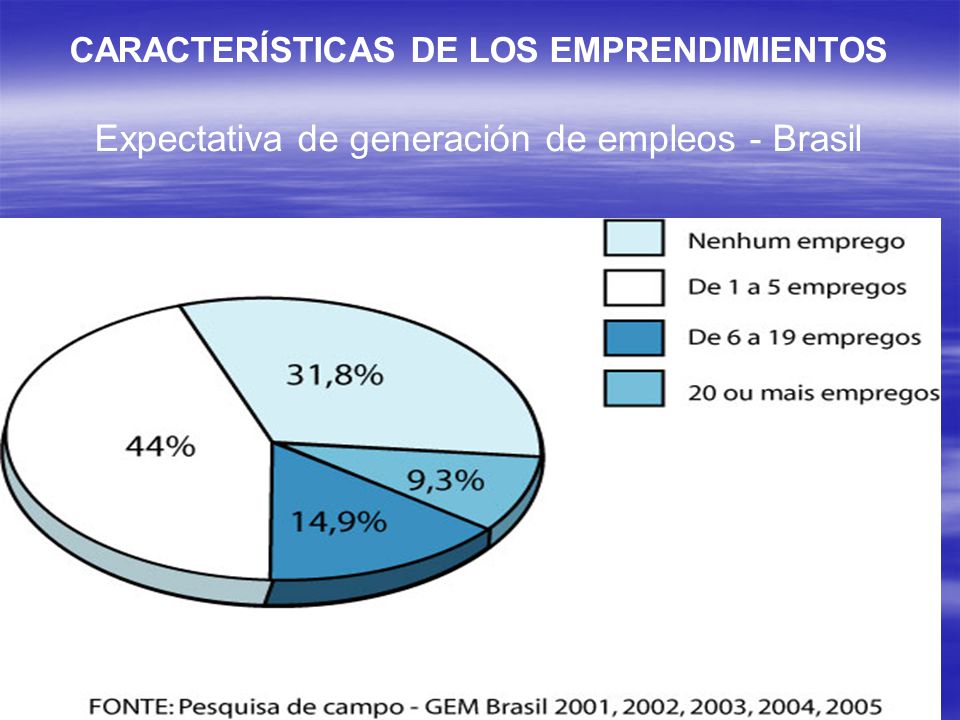 CARACTERÍSTICAS DE LOS EMPRENDIMIENTOS

Expectativa de generación de empleos - Brasil

Nenhum emprego
De 1 a 5 empregos
De 6 a 19 empregos
20 ou mais empregos

31,8%
44%
9,3%
14,9%

FONTE: Pesquisa de campo - GEM Brasil 2001, 2002, 2003, 2004, 2005